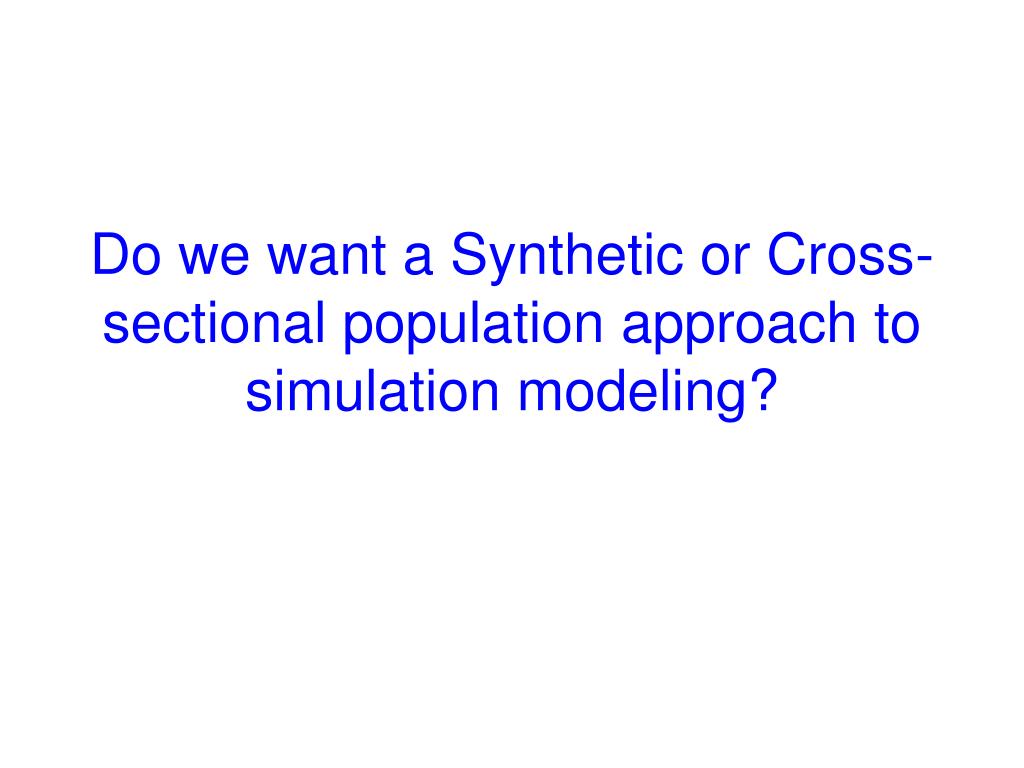 Do we want a Synthetic or Cross-sectional population approach to simulation modeling?